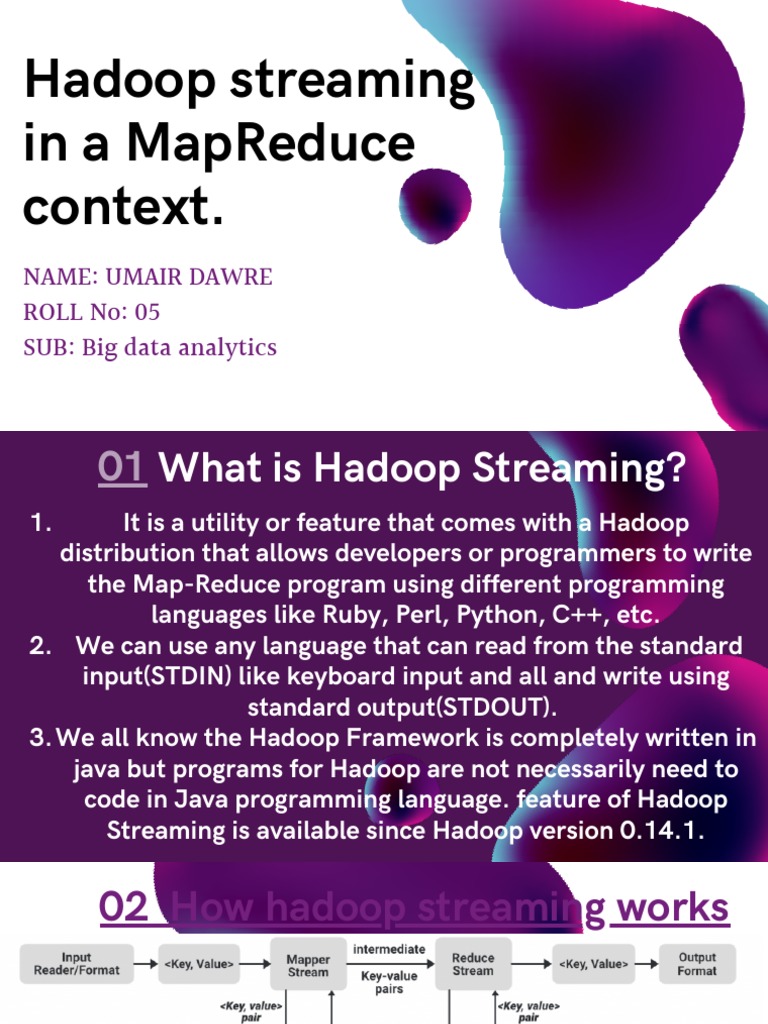 Hadoop streaming in a MapReduce context.

NAME: UMAIR DAWRE
ROLL No: 05
SUB: Big data analytics

01 What is Hadoop Streaming?

1. It is a utility or feature that comes with a Hadoop distribution that allows developers or programmers to write the Map-Reduce program using different programming languages like Ruby, Perl, Python, C++, etc.
2. We can use any language that can read from the standard input(STDIN) like keyboard input and all and write using standard output(STDOUT).
3. We all know the Hadoop Framework is completely written in java but programs for Hadoop are not necessarily need to code in Java programming language. feature of Hadoop Streaming is available since Hadoop version 0.14.1.

02 How hadoop streaming works

Input Reader/Format
<Key, Value>
Mapper Stream
intermediate
Key-value pairs
Reduce Stream
<Key, Value>
Output Format
<Key, value> pair
<Key, value> pair